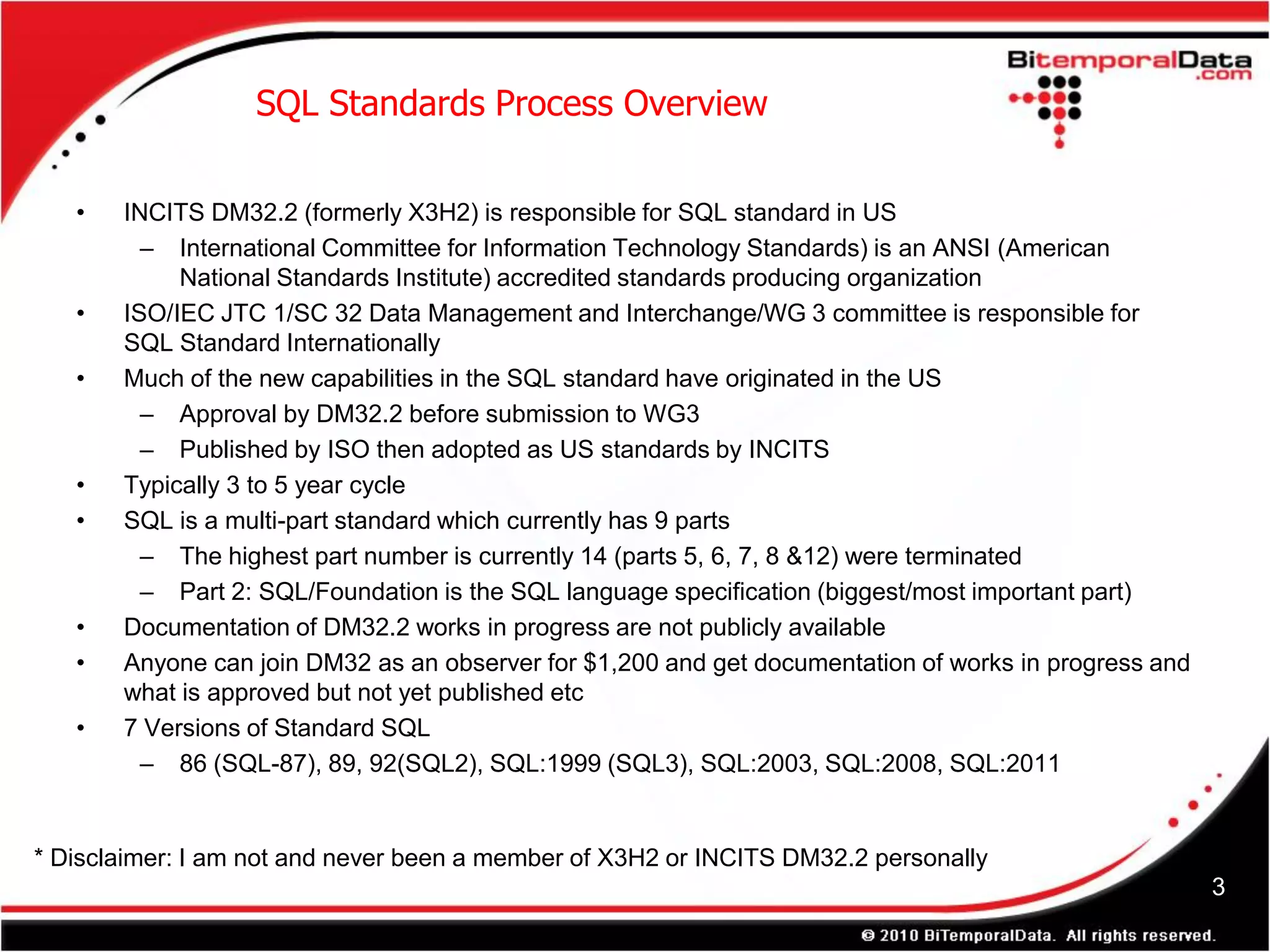 BitemporalData.com

SQL Standards Process Overview

• INCITS DM32.2 (formerly X3H2) is responsible for SQL standard in US
– International Committee for Information Technology Standards) is an ANSI (American National Standards Institute) accredited standards producing organization
• ISO/IEC JTC 1/SC 32 Data Management and Interchange/WG 3 committee is responsible for SQL Standard Internationally
• Much of the new capabilities in the SQL standard have originated in the US
– Approval by DM32.2 before submission to WG3
– Published by ISO then adopted as US standards by INCITS
• Typically 3 to 5 year cycle
• SQL is a multi-part standard which currently has 9 parts
– The highest part number is currently 14 (parts 5, 6, 7, 8 &12) were terminated
– Part 2: SQL/Foundation is the SQL language specification (biggest/most important part)
• Documentation of DM32.2 works in progress are not publicly available
• Anyone can join DM32 as an observer for $1,200 and get documentation of works in progress and what is approved but not yet published etc
• 7 Versions of Standard SQL
– 86 (SQL-87), 89, 92(SQL2), SQL:1999 (SQL3), SQL:2003, SQL:2008, SQL:2011

* Disclaimer: I am not and never been a member of X3H2 or INCITS DM32.2 personally

3

© 2010 BiTemporalData. All rights reserved.